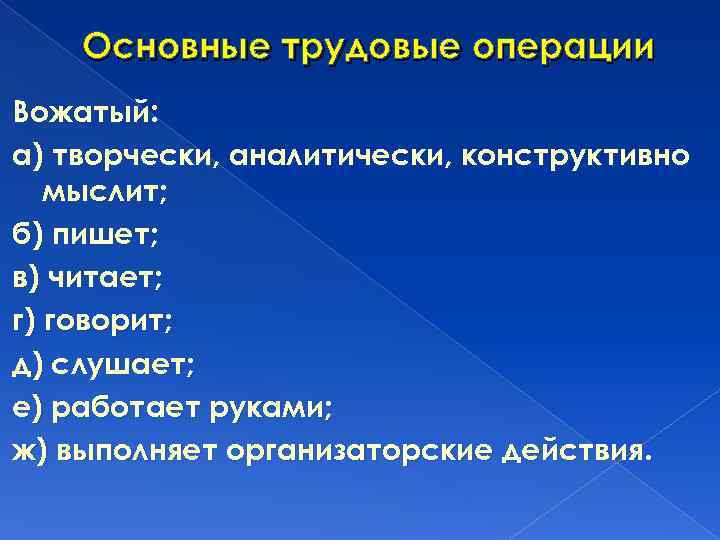 Основные трудовые операции

Вожатый:

а) творчески, аналитически, конструктивно мыслит;

б) пишет;

в) читает;

г) говорит;

д) слушает;

е) работает руками;

ж) выполняет организаторские действия.